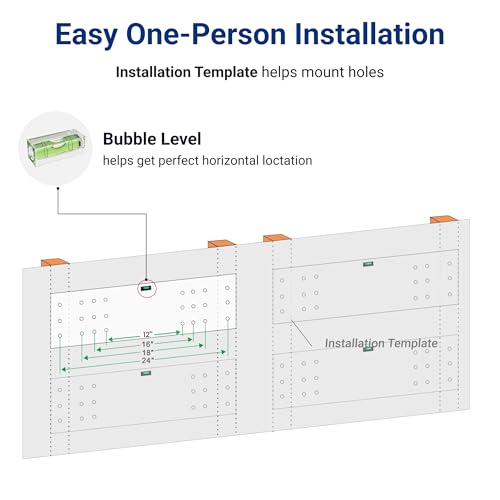 Easy One-Person Installation

Installation Template helps mount holes

Bubble Level

helps get perfect horizontal loctation

12"
16"
18"
24"

Installation Template